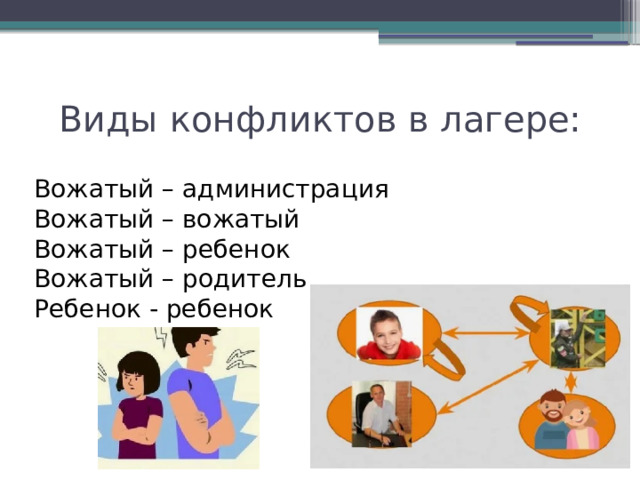 Виды конфликтов в лагере:

Вожатый – администрация
Вожатый – вожатый
Вожатый – ребенок
Вожатый – родитель
Ребенок - ребенок